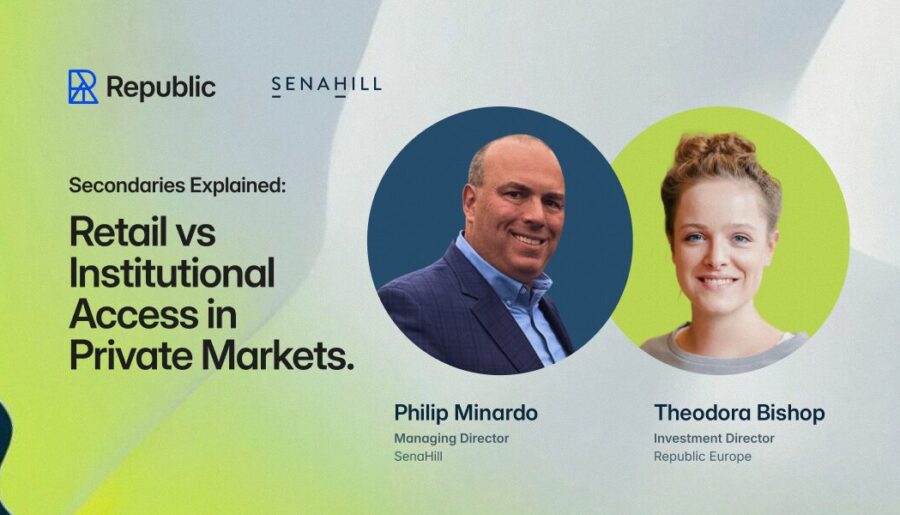 Republic

SENAHILL

Secondaries Explained:

Retail vs Institutional Access in Private Markets.

Philip Minardo
Managing Director
SenaHill

Theodora Bishop
Investment Director
Republic Europe